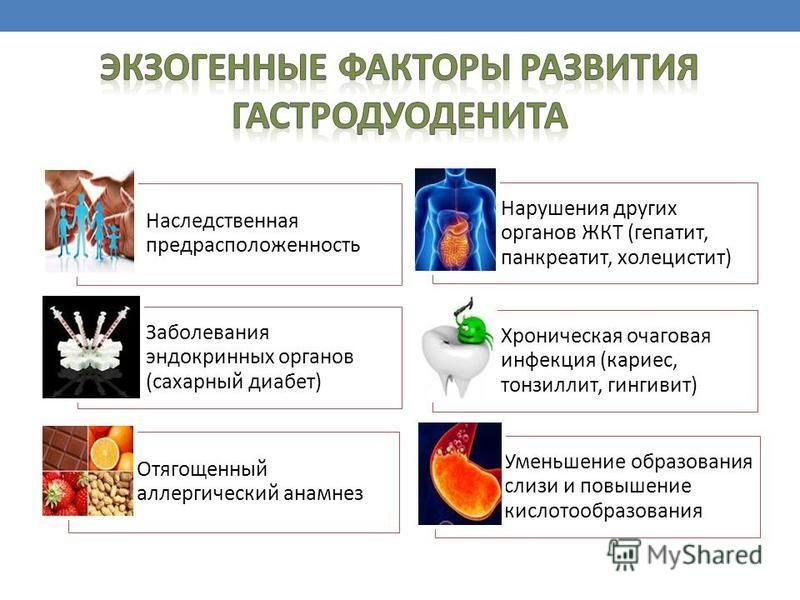 ЭКЗОГЕННЫЕ ФАКТОРЫ РАЗВИТИЯ ГАСТРОДУОДЕНИТА

Наследственная предрасположенность

Заболевания эндокринных органов (сахарный диабет)

Отягощенный аллергический анамнез

Нарушения других органов ЖКТ (гепатит, панкреатит, холецистит)

Хроническая очаговая инфекция (кариес, тонзиллит, гингивит)

Уменьшение образования слизи и повышение кислотообразования

MyShared